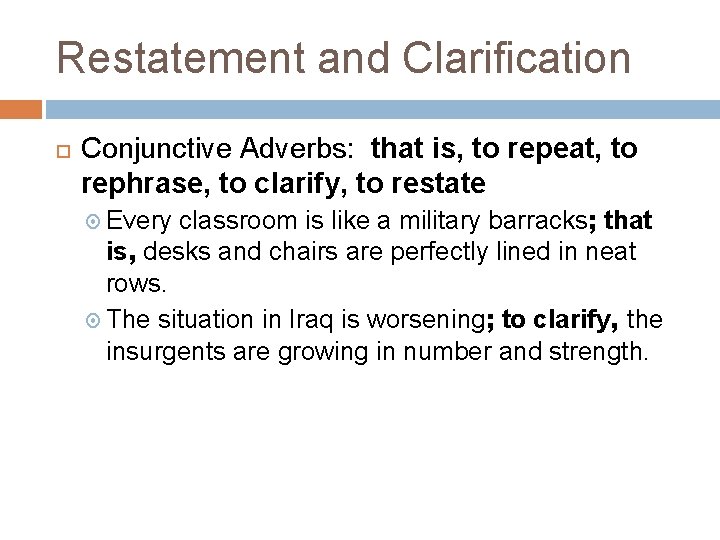 Restatement and Clarification

Conjunctive Adverbs: that is, to repeat, to rephrase, to clarify, to restate

Every classroom is like a military barracks; that is, desks and chairs are perfectly lined in neat rows.

The situation in Iraq is worsening; to clarify, the insurgents are growing in number and strength.